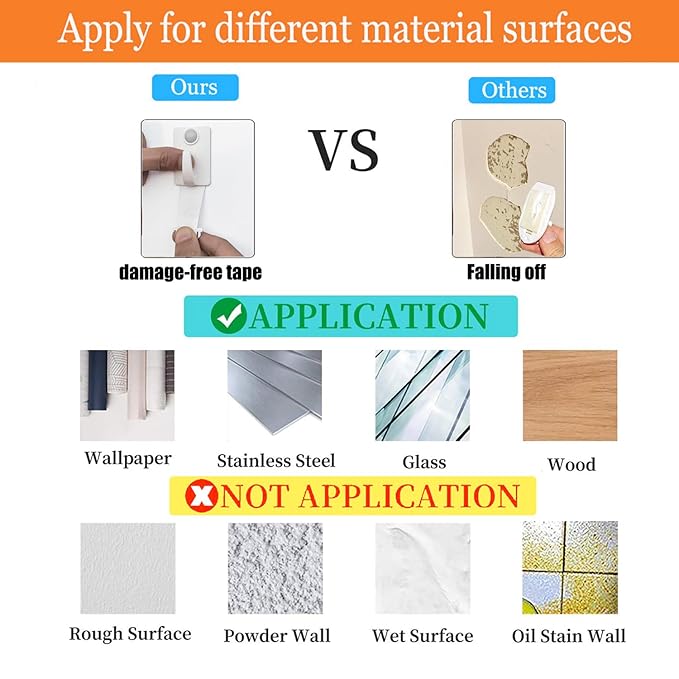 Apply for different material surfaces

Ours

VS

Others

damage-free tape

Falling off

APPLICATION

Wallpaper

Stainless Steel

Glass

Wood

NOT APPLICATION

Rough Surface

Powder Wall

Wet Surface

Oil Stain Wall